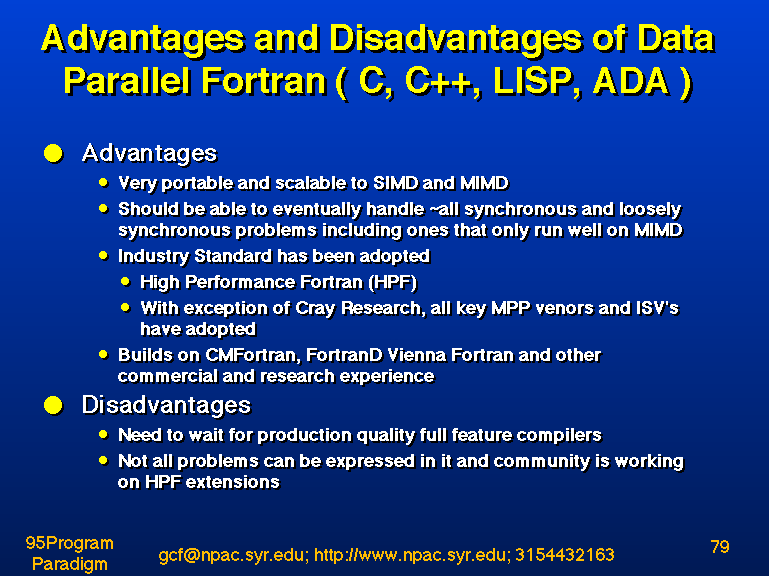 Advantages and Disadvantages of Data Parallel Fortran ( C, C++, LISP, ADA )

Advantages

Very portable and scalable to SIMD and MIMD

Should be able to eventually handle ~all synchronous and loosely synchronous problems including ones that only run well on MIMD

Industry Standard has been adopted

High Performance Fortran (HPF)

With exception of Cray Research, all key MPP venors and ISV's have adopted

Builds on CMFortran, FortranD Vienna Fortran and other commercial and research experience

Disadvantages

Need to wait for production quality full feature compilers

Not all problems can be expressed in it and community is working on HPF extensions

95Program Paradigm

gcf@npac.syr.edu; http://www.npac.syr.edu; 3154432163

79